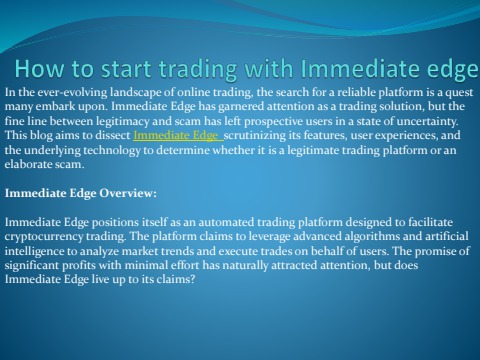 How to start trading with Immediate edge

In the ever-evolving landscape of online trading, the search for a reliable platform is a quest many embark upon. Immediate Edge has garnered attention as a trading solution, but the fine line between legitimacy and scam has left prospective users in a state of uncertainty. This blog aims to dissect Immediate Edge scrutinizing its features, user experiences, and the underlying technology to determine whether it is a legitimate trading platform or an elaborate scam.

Immediate Edge Overview:

Immediate Edge positions itself as an automated trading platform designed to facilitate cryptocurrency trading. The platform claims to leverage advanced algorithms and artificial intelligence to analyze market trends and execute trades on behalf of users. The promise of significant profits with minimal effort has naturally attracted attention, but does Immediate Edge live up to its claims?